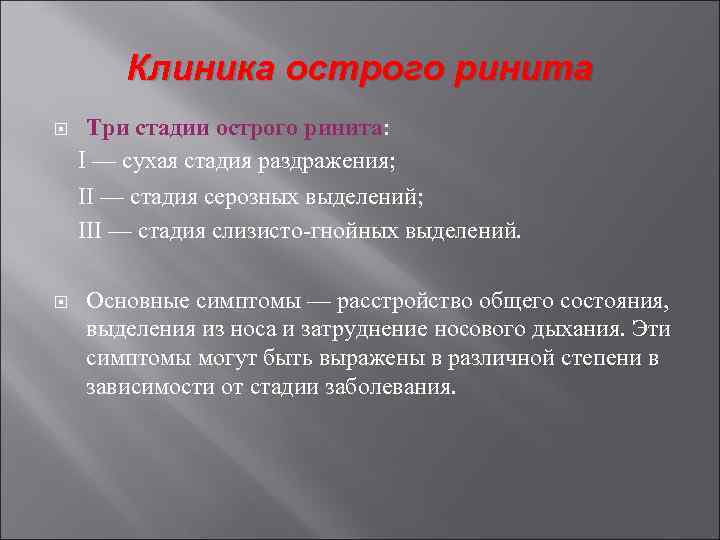 Клиника острого ринита

Три стадии острого ринита:
I — сухая стадия раздражения;
II — стадия серозных выделений;
III — стадия слизисто-гнойных выделений.

Основные симптомы — расстройство общего состояния, выделения из носа и затруднение носового дыхания. Эти симптомы могут быть выражены в различной степени в зависимости от стадии заболевания.